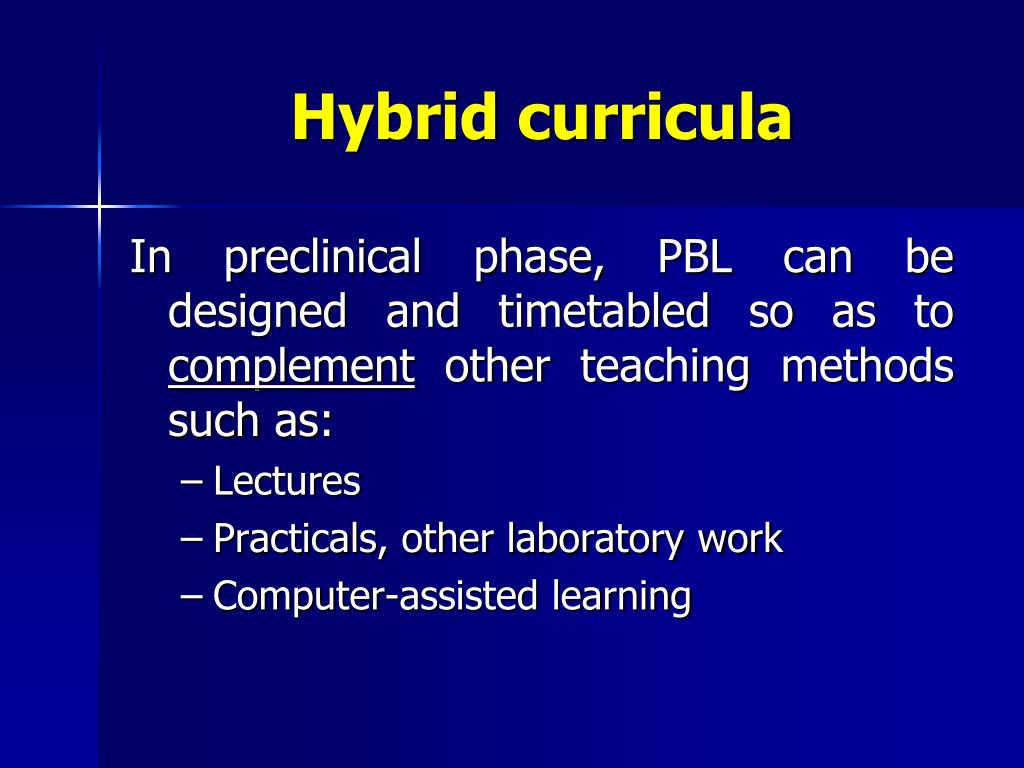 Hybrid curricula

In preclinical phase, PBL can be designed and timetabled so as to complement other teaching methods such as:

– Lectures
– Practicals, other laboratory work
– Computer-assisted learning